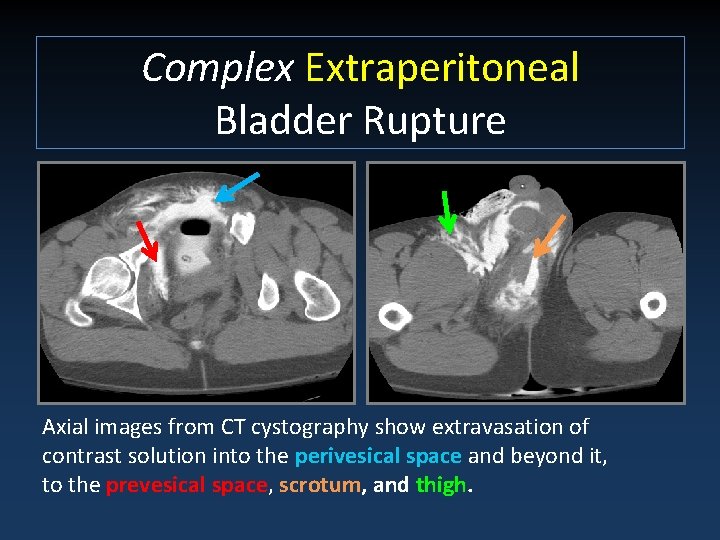 Complex Extraperitoneal Bladder Rupture

Axial images from CT cystography show extravasation of contrast solution into the perivesical space and beyond it, to the prevesical space, scrotum, and thigh.